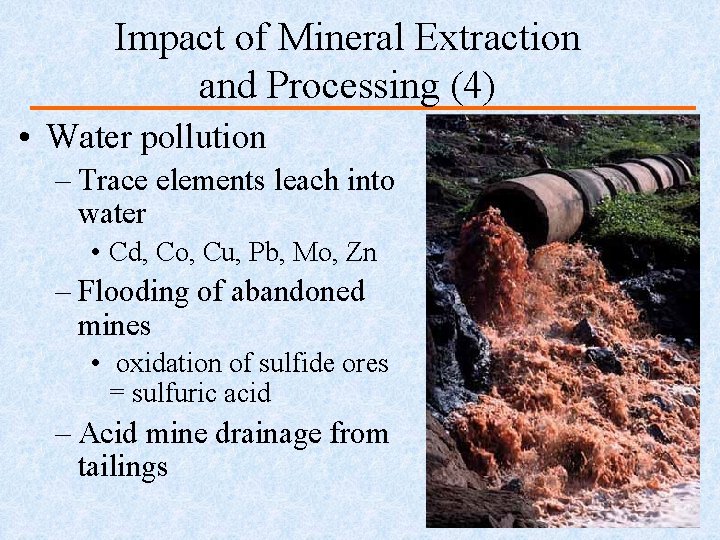 Impact of Mineral Extraction and Processing (4)

• Water pollution
– Trace elements leach into water
• Cd, Co, Cu, Pb, Mo, Zn
– Flooding of abandoned mines
• oxidation of sulfide ores = sulfuric acid
– Acid mine drainage from tailings